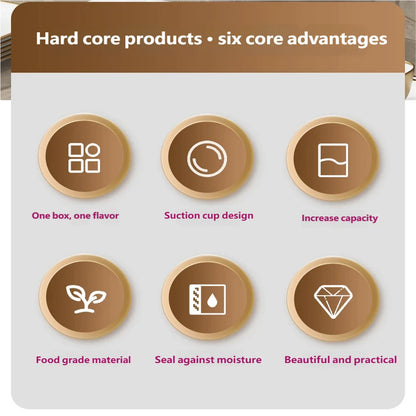 Hard core products • six core advantages

One box, one flavor

Suction cup design

Increase capacity

Food grade material

Seal against moisture

Beautiful and practical